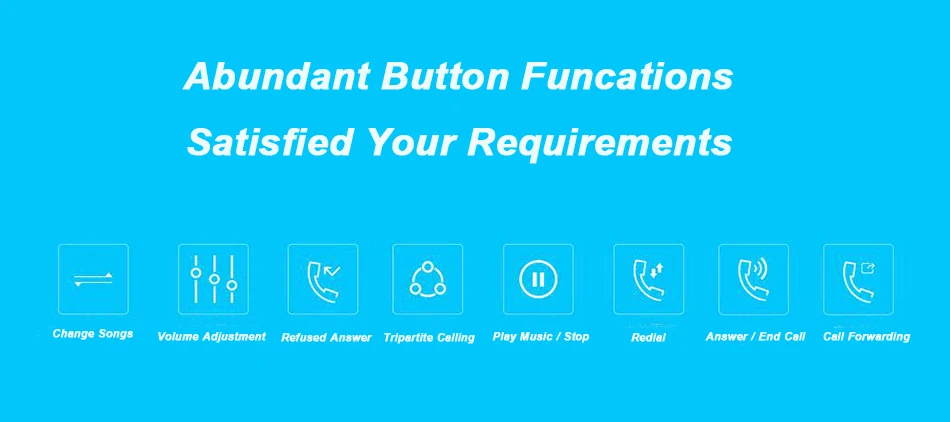 Abundant Button Funcations

Satisfied Your Requirements

Change Songs

Volume Adjustment

Refused Answer

Tripartite Calling

Play Music / Stop

Redial

Answer / End Call

Call Forwarding